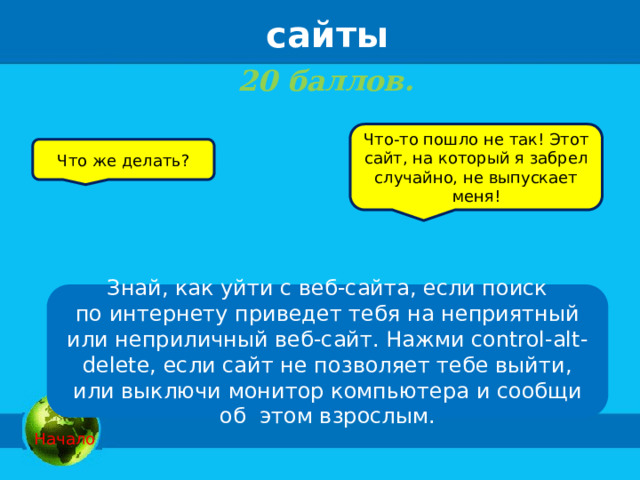 сайты

20 баллов.

Что же делать?

Что-то пошло не так! Этот сайт, на который я забрел случайно, не выпускает меня!

Знай, как уйти с веб-сайта, если поиск по интернету приведет тебя на неприятный или неприличный веб-сайт. Нажми control-alt-delete, если сайт не позволяет тебе выйти, или выключи монитор компьютера и сообщи об этом взрослым.

Начало